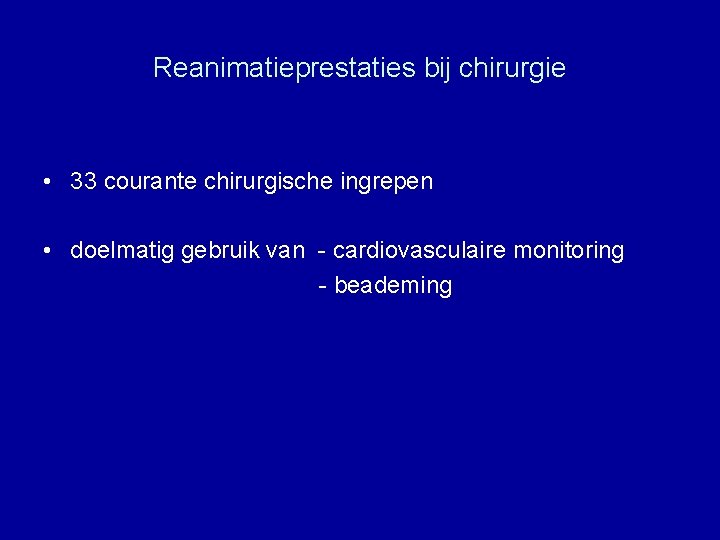 Reanimatieprestaties bij chirurgie

• 33 courante chirurgische ingrepen

• doelmatig gebruik van - cardiovasculaire monitoring
- beademing